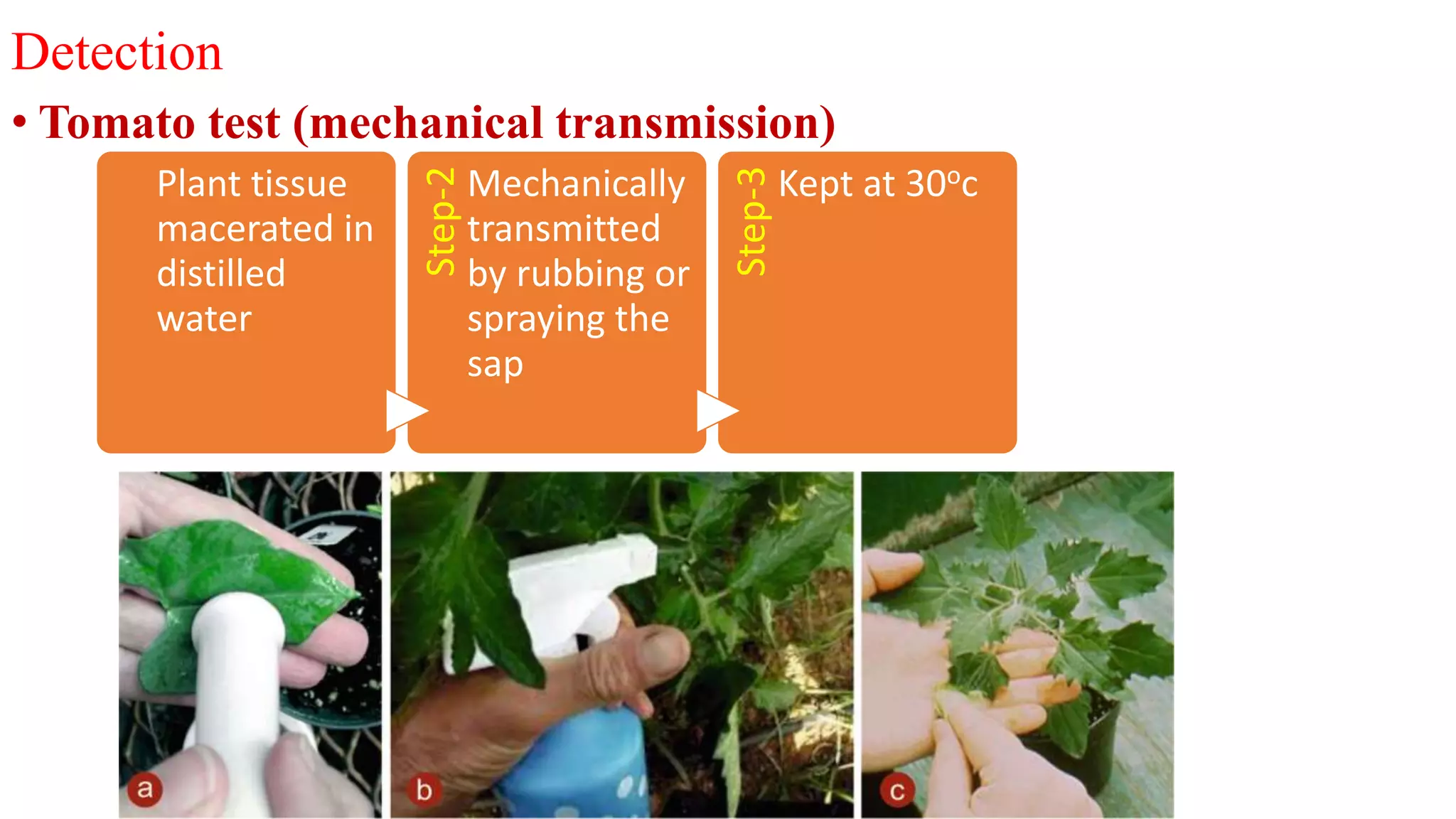 Detection

• Tomato test (mechanical transmission)

Plant tissue macerated in distilled water

Step-2 Mechanically transmitted by rubbing or spraying the sap

Step-3 Kept at 30ºc

a

b

c